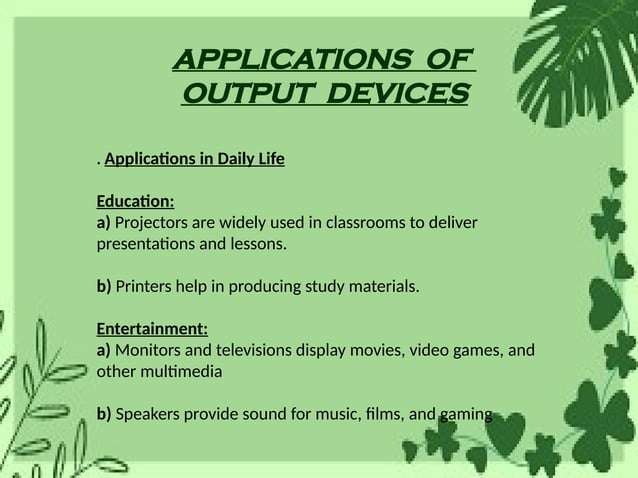 APPLICATIONS OF OUTPUT DEVICES

. Applications in Daily Life

Education:
a) Projectors are widely used in classrooms to deliver presentations and lessons.

b) Printers help in producing study materials.

Entertainment:
a) Monitors and televisions display movies, video games, and other multimedia

b) Speakers provide sound for music, films, and gaming